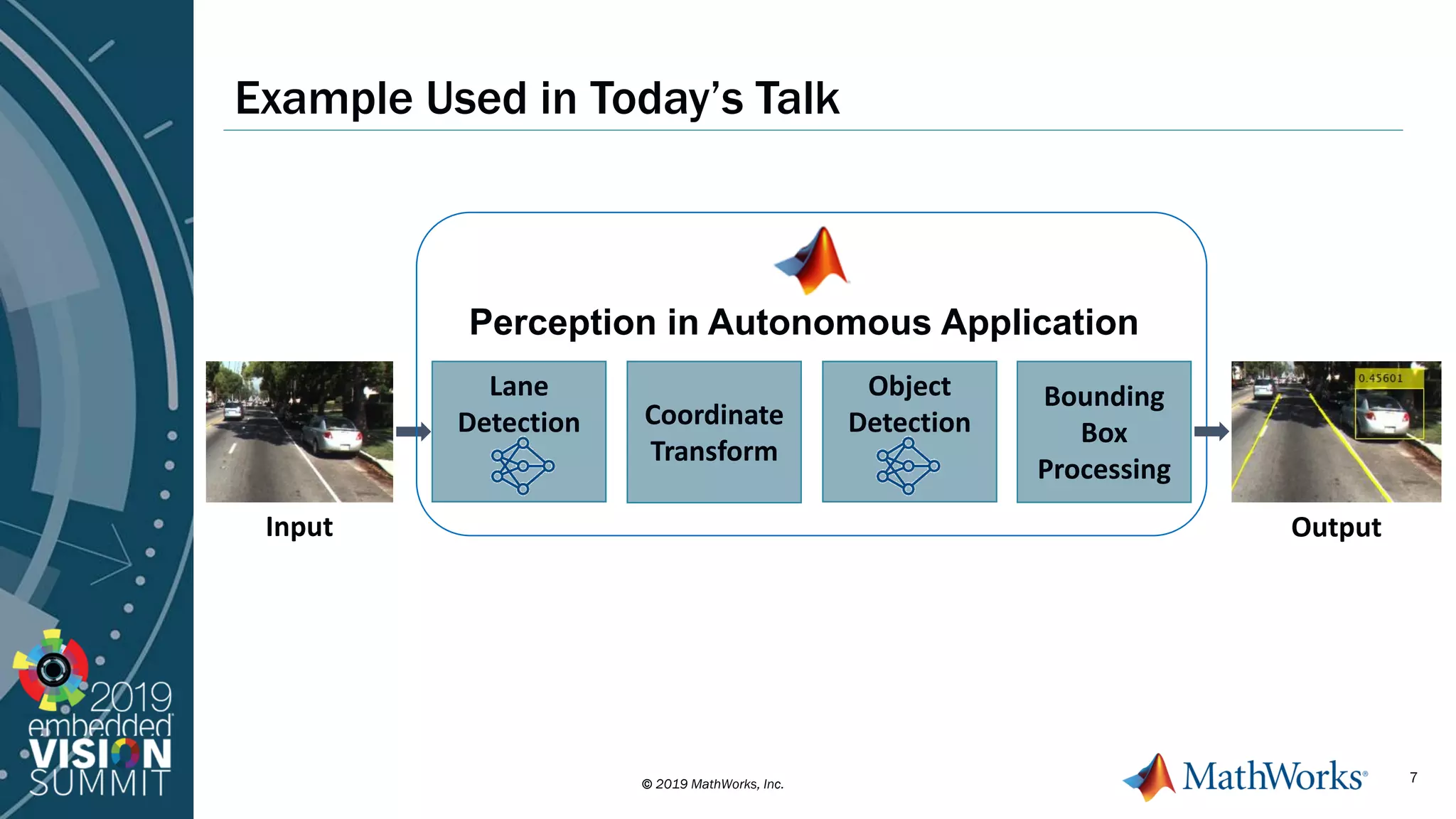 Example Used in Today's Talk

Perception in Autonomous Application

Lane Detection

Coordinate Transform

Object Detection

Bounding Box Processing

0.45601

Input

Output

2019 embedded VISION SUMMIT

© 2019 MathWorks, Inc.

MathWorks®

7